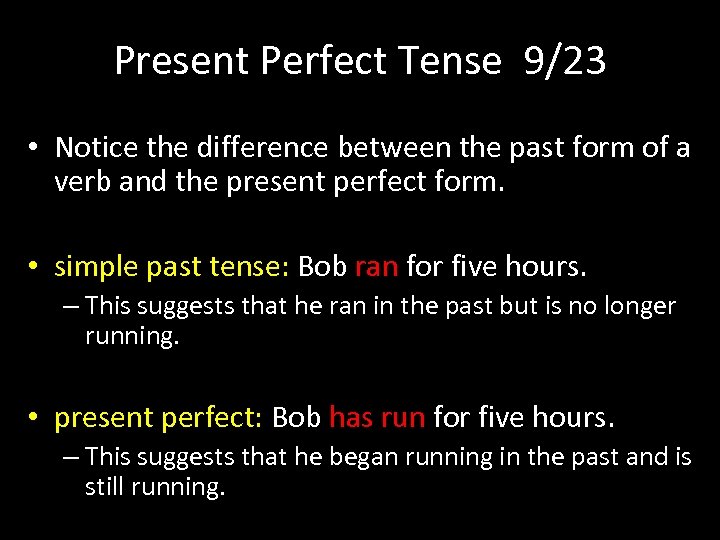 Present Perfect Tense 9/23

• Notice the difference between the past form of a verb and the present perfect form.

• simple past tense: Bob ran for five hours.
– This suggests that he ran in the past but is no longer running.

• present perfect: Bob has run for five hours.
– This suggests that he began running in the past and is still running.